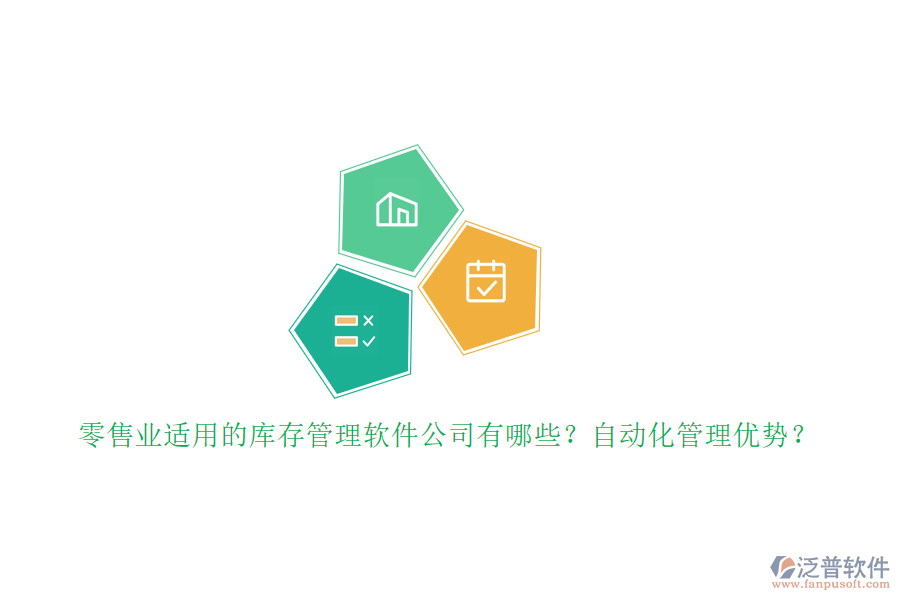 零售业适用的库存管理软件公司有哪些？自动化管理优势？

泛普软件
www.fanpusoft.com